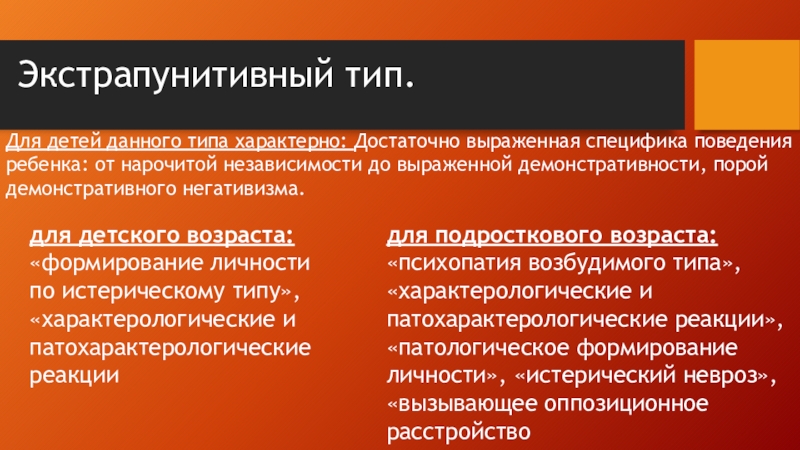 Экстрапунитивный тип.

Для детей данного типа характерно: Достаточно выраженная специфика поведения ребенка: от нарочитой независимости до выраженной демонстративности, порой демонстративного негативизма.

для детского возраста:
«формирование личности по истерическому типу», «характерологические и патохарактерологические реакции

для подросткового возраста:
«психопатия возбудимого типа», «характерологические и патохарактерологические реакции», «патологическое формирование личности», «истерический невроз», «вызывающее оппозиционное расстройство